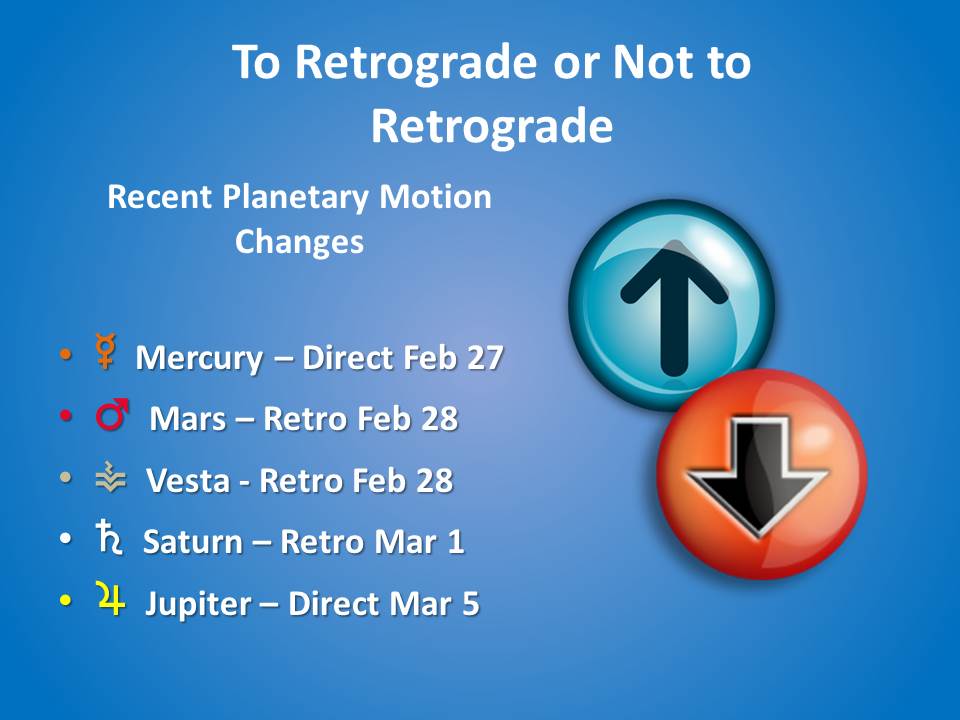 To Retrograde or Not to Retrograde

Recent Planetary Motion Changes

• ☿ Mercury – Direct Feb 27
• ♂ Mars – Retro Feb 28
• ⚶ Vesta - Retro Feb 28
• ♄ Saturn – Retro Mar 1
• ♃ Jupiter – Direct Mar 5